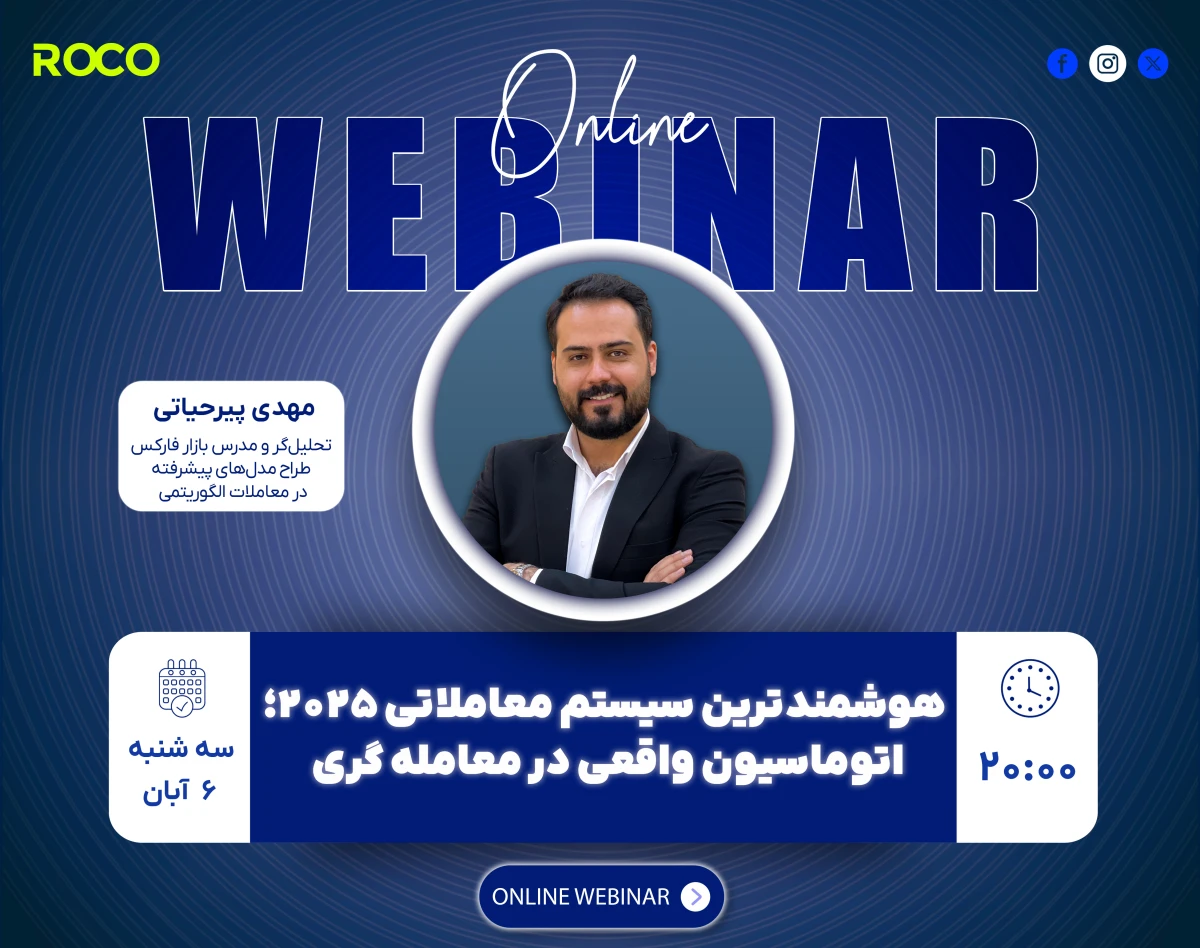 ROCO

Online
WEBINAR

مهدی پیرحیاتی
تحلیل‌گر و مدرس بازار فارکس
طراح مدل‌های پیشرفته
در معاملات الگوریتمی

سه شنبه
۶ آبان

هوشمندترین سیستم معاملاتی ۲۰۲۵؛
اتوماسیون واقعی در معامله گری

۲۰:۰۰

ONLINE WEBINAR